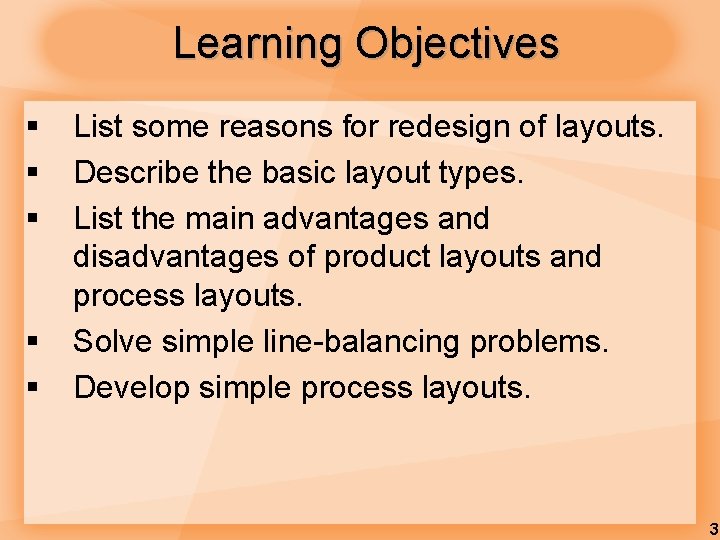 Learning Objectives

▪ List some reasons for redesign of layouts.
▪ Describe the basic layout types.
▪ List the main advantages and disadvantages of product layouts and process layouts.
▪ Solve simple line-balancing problems.
▪ Develop simple process layouts.

3